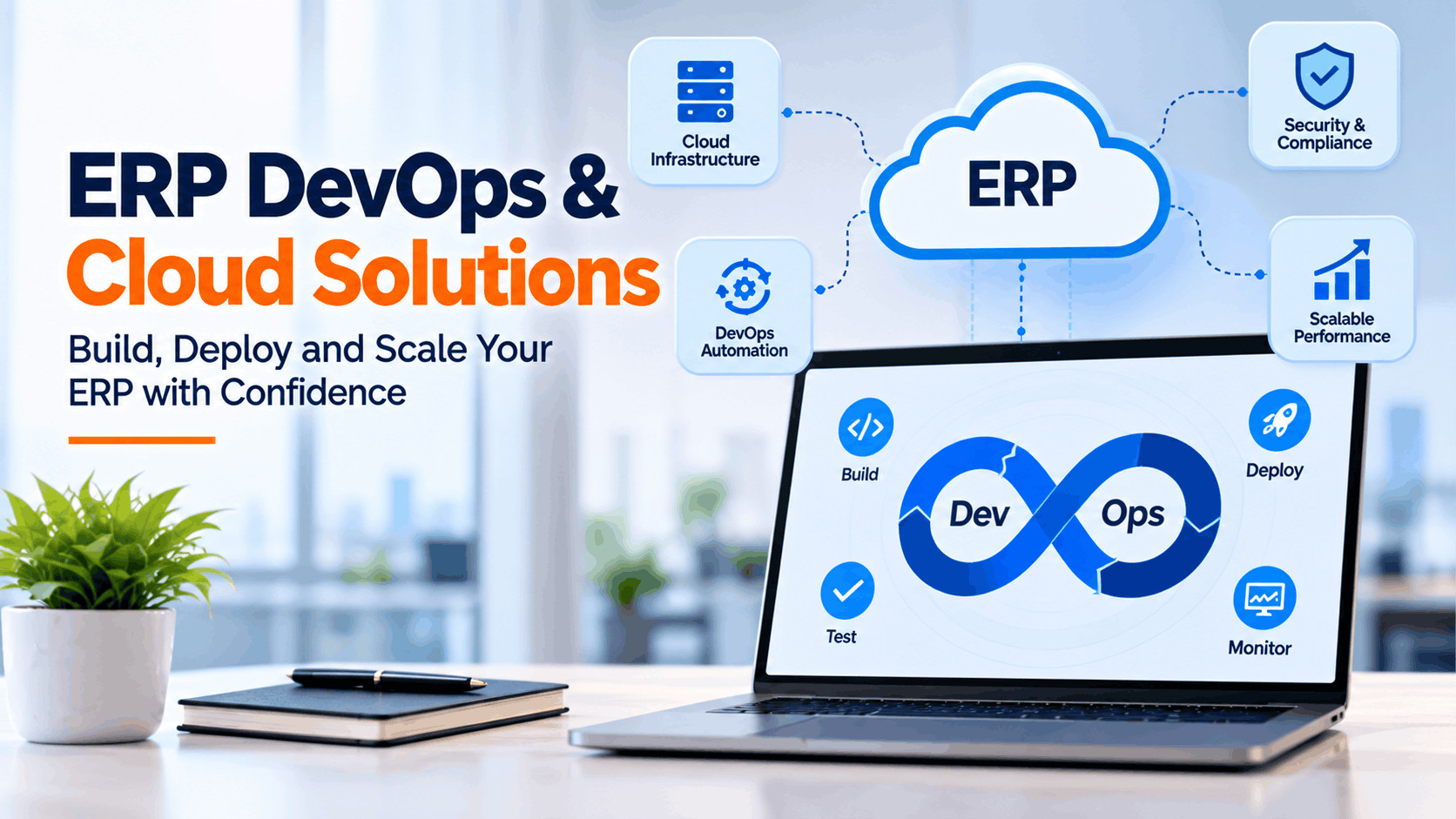 ERP DevOps &
Cloud Solutions

Build, Deploy and Scale Your ERP with Confidence

Cloud Infrastructure

ERP

Security & Compliance

DevOps Automation

Scalable Performance

Build

Deploy

Dev

Ops

Test

Monitor